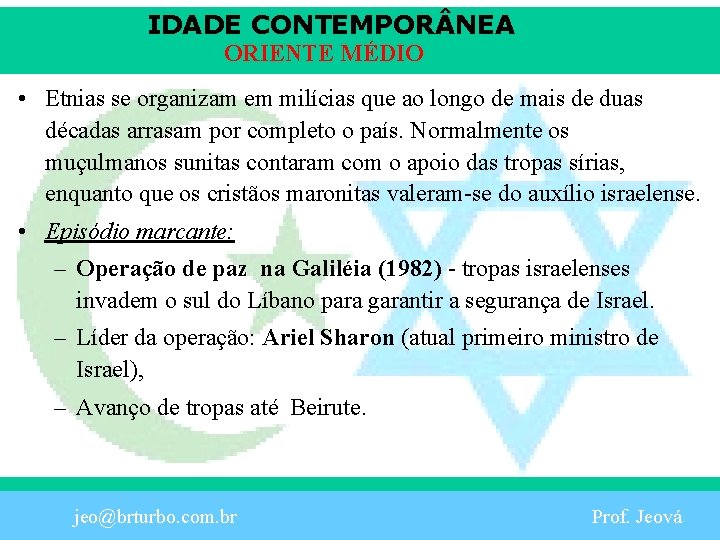 IDADE CONTEMPORÂNEA
ORIENTE MÉDIO

• Etnias se organizam em milícias que ao longo de mais de duas décadas arrasam por completo o país. Normalmente os muçulmanos sunitas contaram com o apoio das tropas sírias, enquanto que os cristãos maronitas valeram-se do auxílio israelense.

• Episódio marcante:
– Operação de paz na Galiléia (1982) - tropas israelenses invadem o sul do Líbano para garantir a segurança de Israel.
– Líder da operação: Ariel Sharon (atual primeiro ministro de Israel),
– Avanço de tropas até Beirute.

jeo@brturbo.com.br

Prof. Jeová